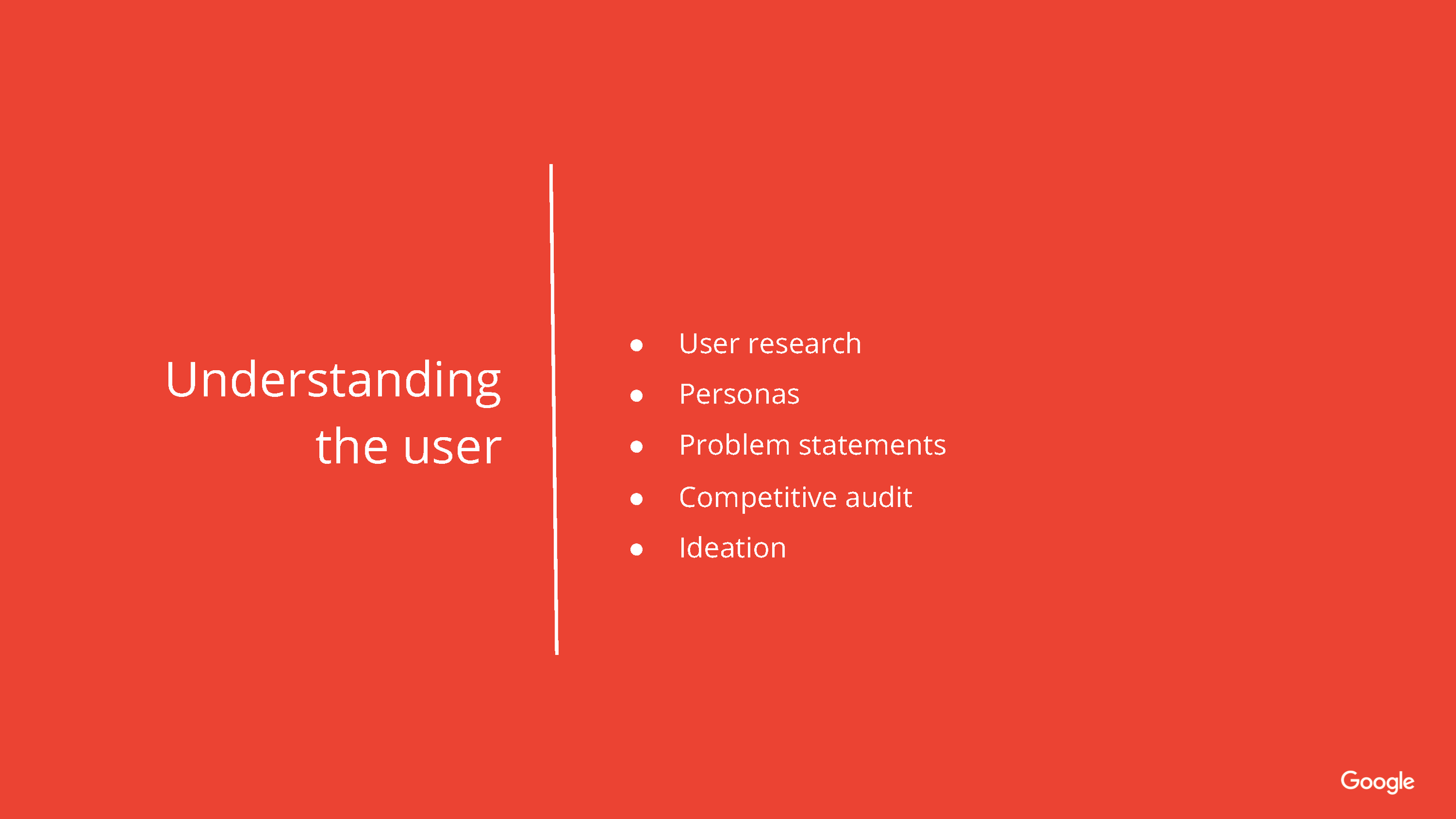 Understanding the user

- User research
- Personas
- Problem statements
- Competitive audit
- Ideation

Google